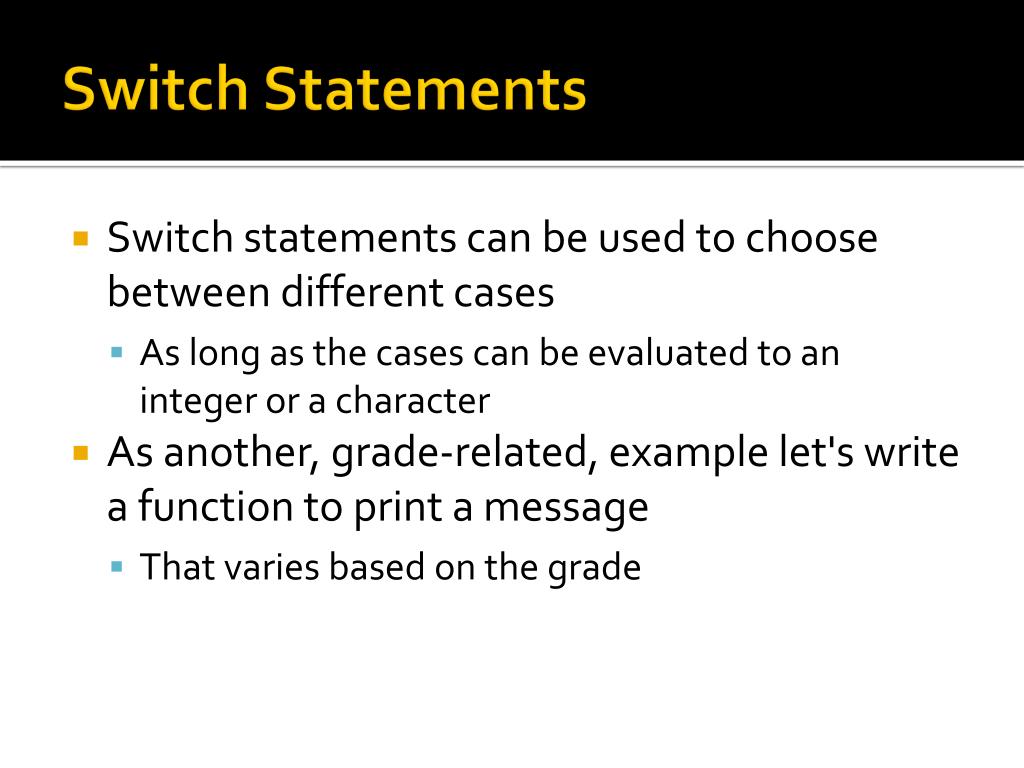 Switch Statements

Switch statements can be used to choose between different cases

As long as the cases can be evaluated to an integer or a character

As another, grade-related, example let's write a function to print a message

That varies based on the grade